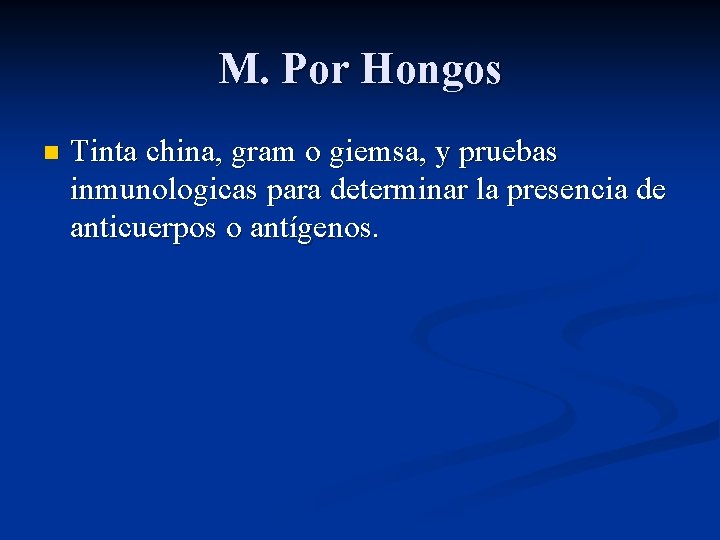 M. Por Hongos

Tinta china, gram o giemsa, y pruebas inmunologicas para determinar la presencia de anticuerpos o antígenos.